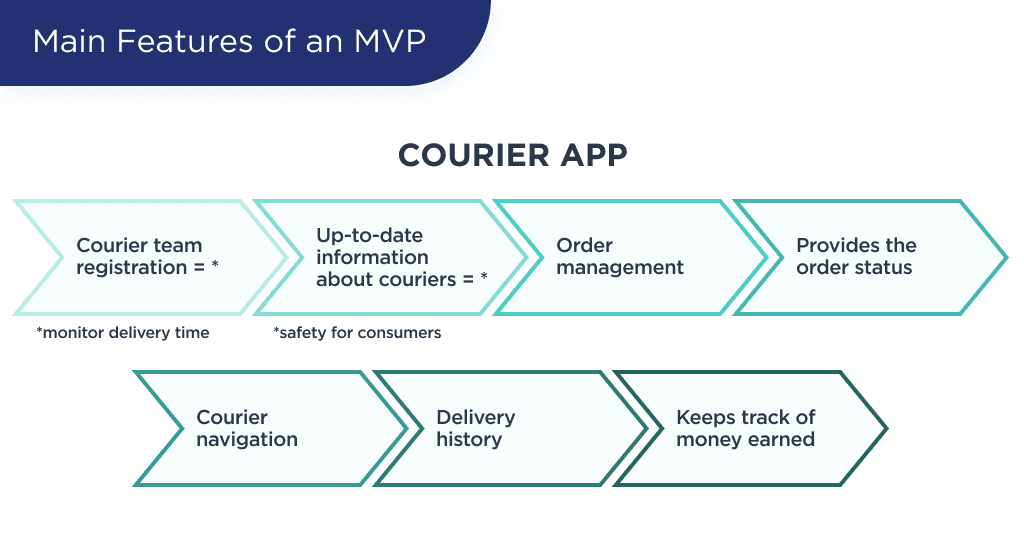 Main Features of an MVP

COURIER APP

Courier team registration = *

*monitor delivery time

Up-to-date information about couriers = *

*safety for consumers

Order management

Provides the order status

Courier navigation

Delivery history

Keeps track of money earned